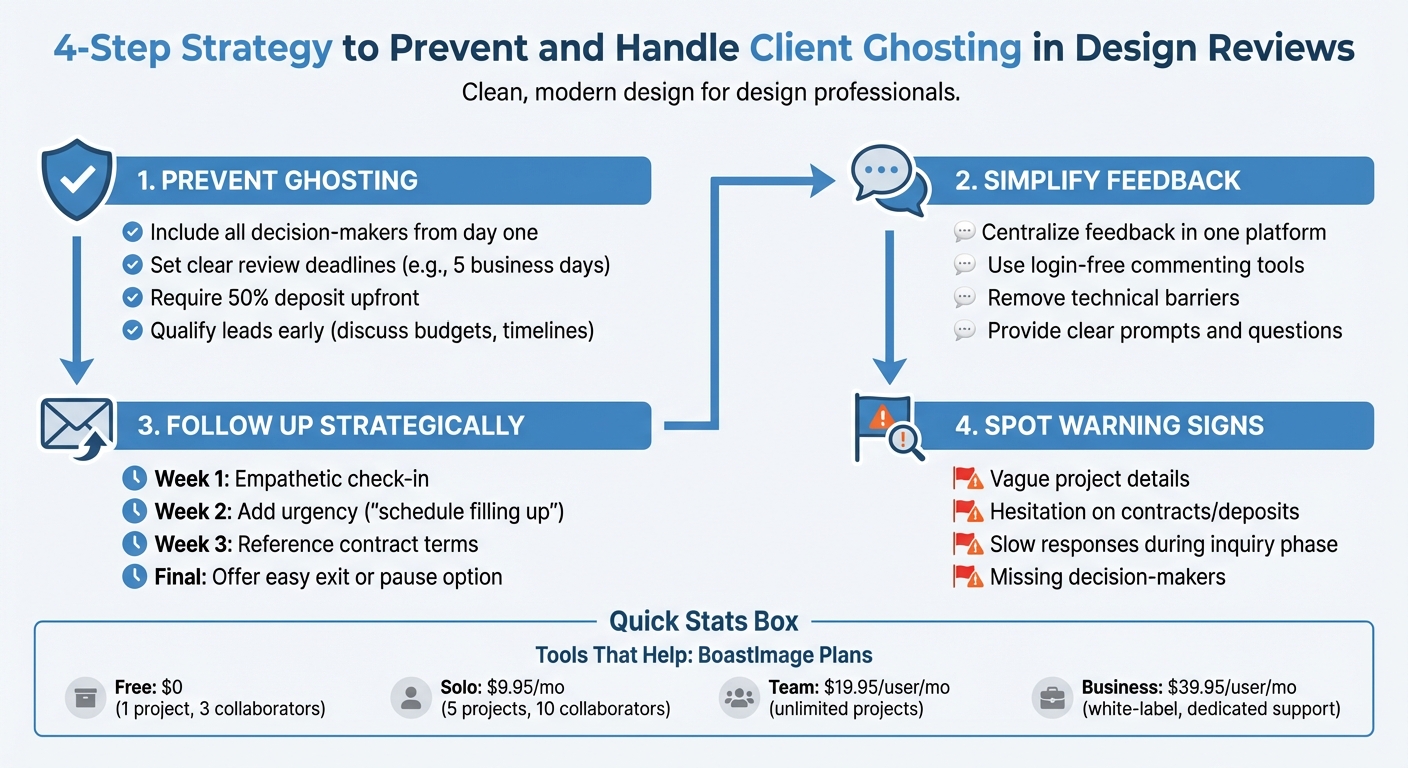 4-Step Strategy to Prevent and Handle Client Ghosting in Design Reviews

Clean, modern design for design professionals.

1. PREVENT GHOSTING

Include all decision-makers from day one
Set clear review deadlines (e.g., 5 business days)
Require 50% deposit upfront
Qualify leads early (discuss budgets, timelines)

2. SIMPLIFY FEEDBACK

Centralize feedback in one platform
Use login-free commenting tools
Remove technical barriers
Provide clear prompts and questions

3. FOLLOW UP STRATEGICALLY

Week 1: Empathetic check-in
Week 2: Add urgency ("schedule filling up")
Week 3: Reference contract terms
Final: Offer easy exit or pause option

4. SPOT WARNING SIGNS

Vague project details
Hesitation on contracts/deposits
Slow responses during inquiry phase
Missing decision-makers

Quick Stats Box

Tools That Help: BoastImage Plans

Free: $0 (1 project, 3 collaborators)

Solo: $9.95/mo (5 projects, 10 collaborators)

Team: $19.95/user/mo (unlimited projects)

Business: $39.95/user/mo (white-label, dedicated support)